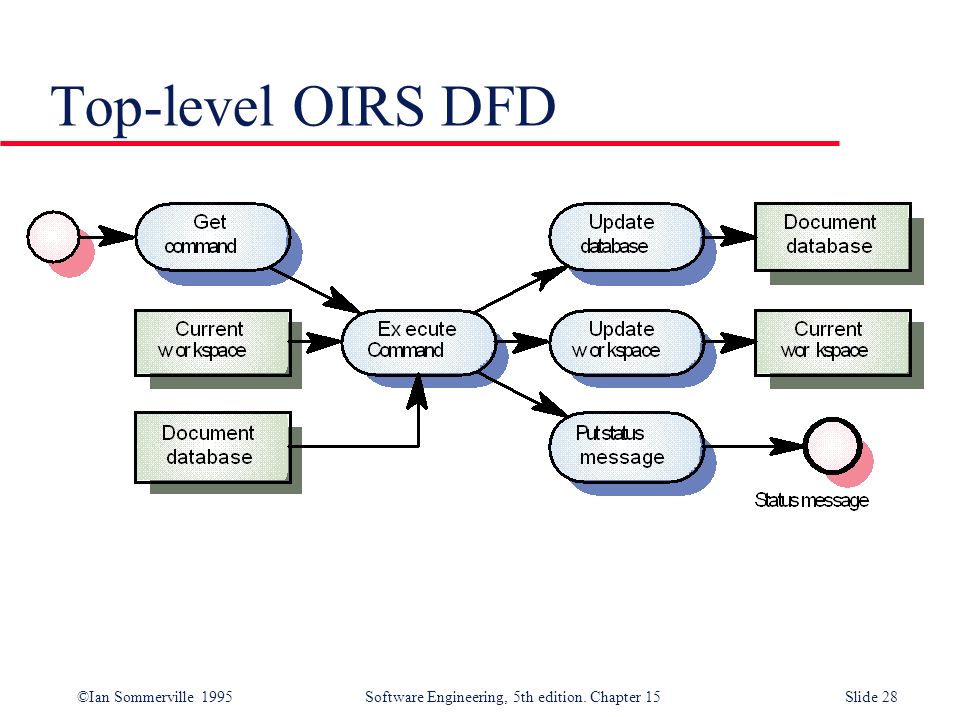 Top-level OIRS DFD

Get command

Current workspace

Document database

Execute Command

Update database

Update workspace

Put status message

Document database

Current workspace

Status message

©Ian Sommerville 1995

Software Engineering, 5th edition. Chapter 15

Slide 28